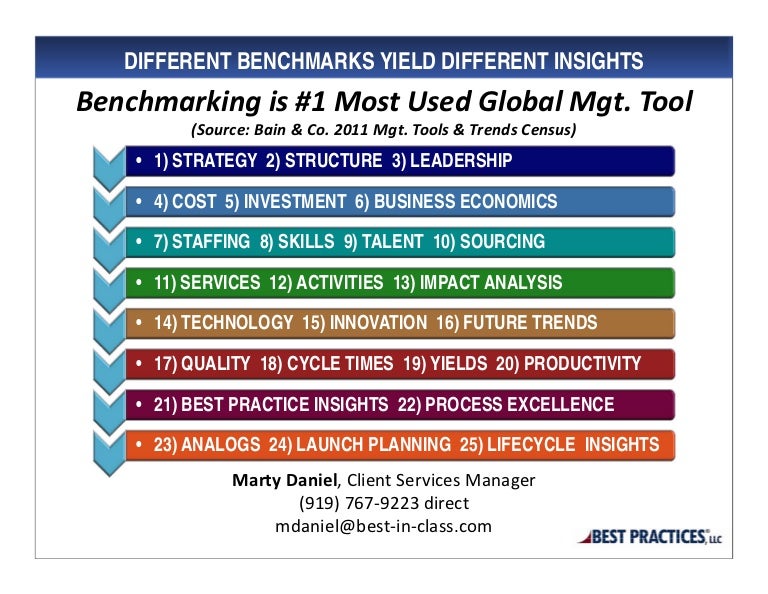 DIFFERENT BENCHMARKS YIELD DIFFERENT INSIGHTS

Benchmarking is #1 Most Used Global Mgt. Tool

(Source: Bain & Co. 2011 Mgt. Tools & Trends Census)

• 1) STRATEGY 2) STRUCTURE 3) LEADERSHIP

• 4) COST 5) INVESTMENT 6) BUSINESS ECONOMICS

• 7) STAFFING 8) SKILLS 9) TALENT 10) SOURCING

• 11) SERVICES 12) ACTIVITIES 13) IMPACT ANALYSIS

• 14) TECHNOLOGY 15) INNOVATION 16) FUTURE TRENDS

• 17) QUALITY 18) CYCLE TIMES 19) YIELDS 20) PRODUCTIVITY

• 21) BEST PRACTICE INSIGHTS 22) PROCESS EXCELLENCE

• 23) ANALOGS 24) LAUNCH PLANNING 25) LIFECYCLE INSIGHTS

Marty Daniel, Client Services Manager
(919) 767-9223 direct
mdaniel@best-in-class.com

BEST PRACTICES, LLC